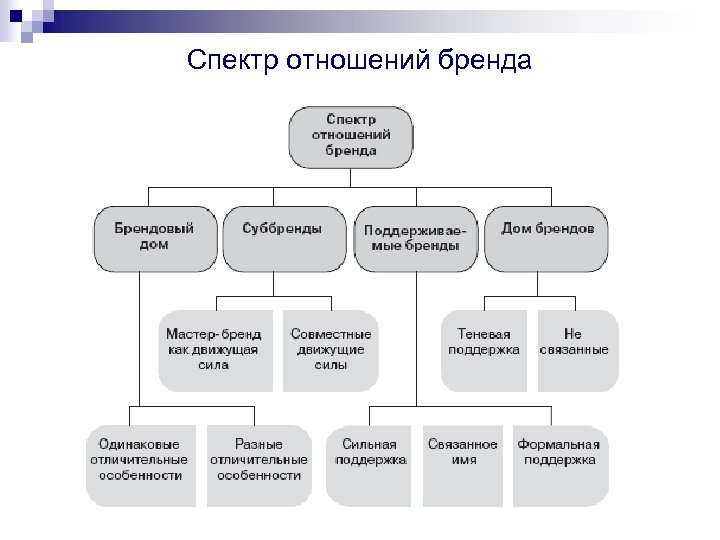 Спектр отношений бренда

Спектр отношений бренда

Брендовый дом

Суббренды

Поддерживаемые бренды

Дом брендов

Мастер-бренд как движущая сила

Совместные движущие силы

Теневая поддержка

Не связанные

Одинаковые отличительные особенности

Разные отличительные особенности

Сильная поддержка

Связанное имя

Формальная поддержка